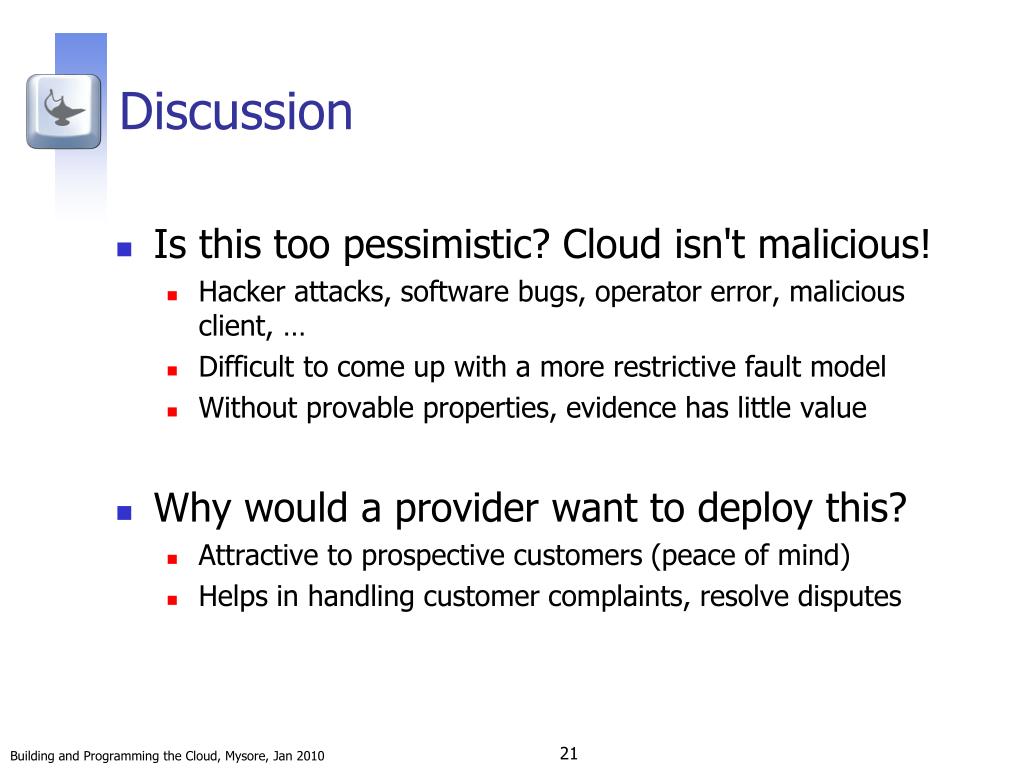 Discussion

- Is this too pessimistic? Cloud isn't malicious!
  - Hacker attacks, software bugs, operator error, malicious client, …
  - Difficult to come up with a more restrictive fault model
  - Without provable properties, evidence has little value

- Why would a provider want to deploy this?
  - Attractive to prospective customers (peace of mind)
  - Helps in handling customer complaints, resolve disputes

Building and Programming the Cloud, Mysore, Jan 2010

21